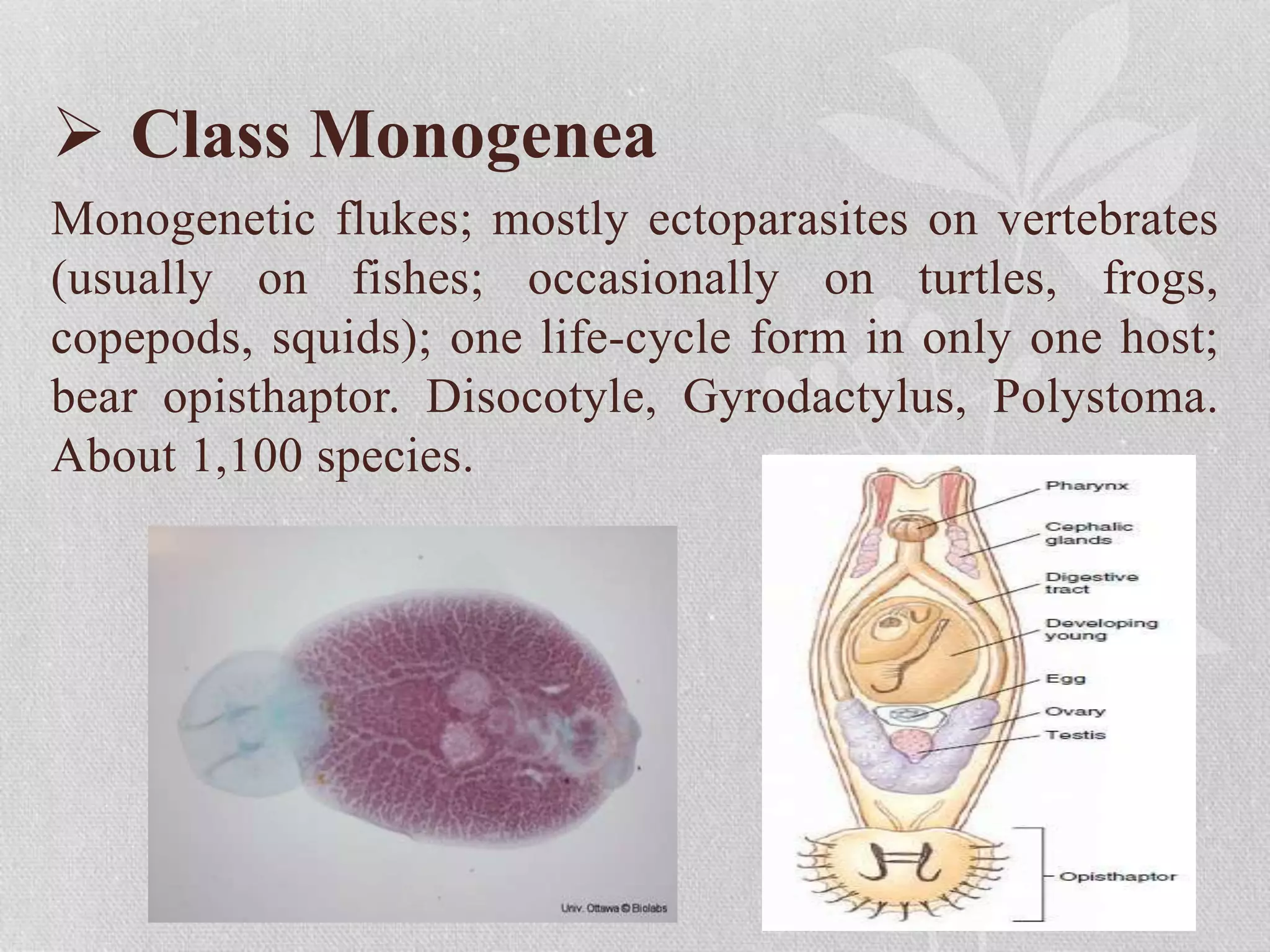 ➢ Class Monogenea

Monogenetic flukes; mostly ectoparasites on vertebrates (usually on fishes; occasionally on turtles, frogs, copepods, squids); one life-cycle form in only one host; bear opisthaptor. Disocotyle, Gyrodactylus, Polystoma. About 1,100 species.

Univ. Ottawa © Biolabs

Pharynx
Cephalic glands
Digestive tract
Developing young
Egg
Ovary
Testis
Opisthaptor